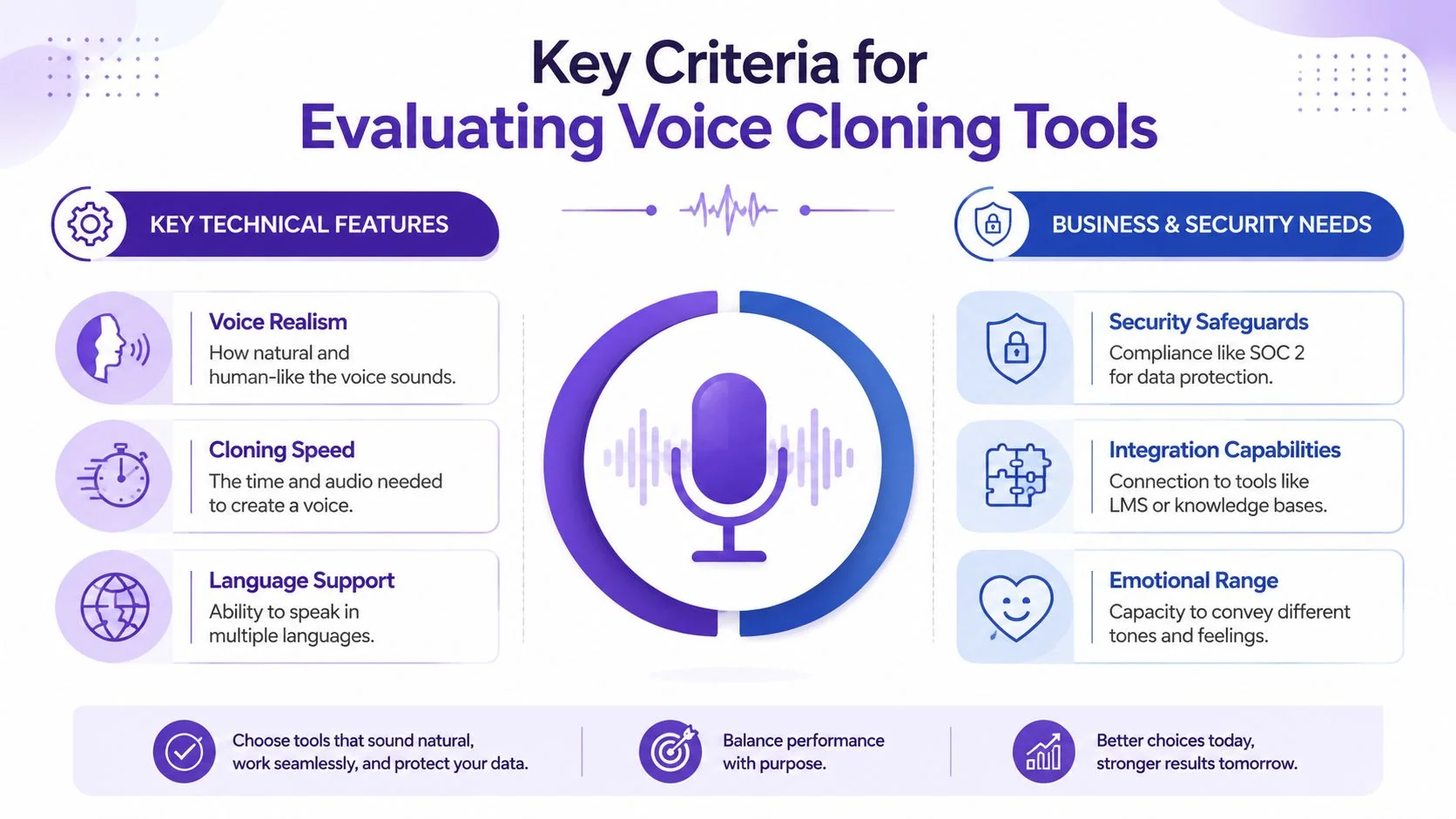 Key Criteria for
Evaluating Voice Cloning Tools

KEY TECHNICAL FEATURES

Voice Realism
How natural and human-like the voice sounds.

Cloning Speed
The time and audio needed to create a voice.

Language Support
Ability to speak in multiple languages.

BUSINESS & SECURITY NEEDS

Security Safeguards
Compliance like SOC 2 for data protection.

Integration Capabilities
Connection to tools like LMS or knowledge bases.

Emotional Range
Capacity to convey different tones and feelings.

Choose tools that sound natural, work seamlessly, and protect your data.

Balance performance with purpose.

Better choices today, stronger results tomorrow.